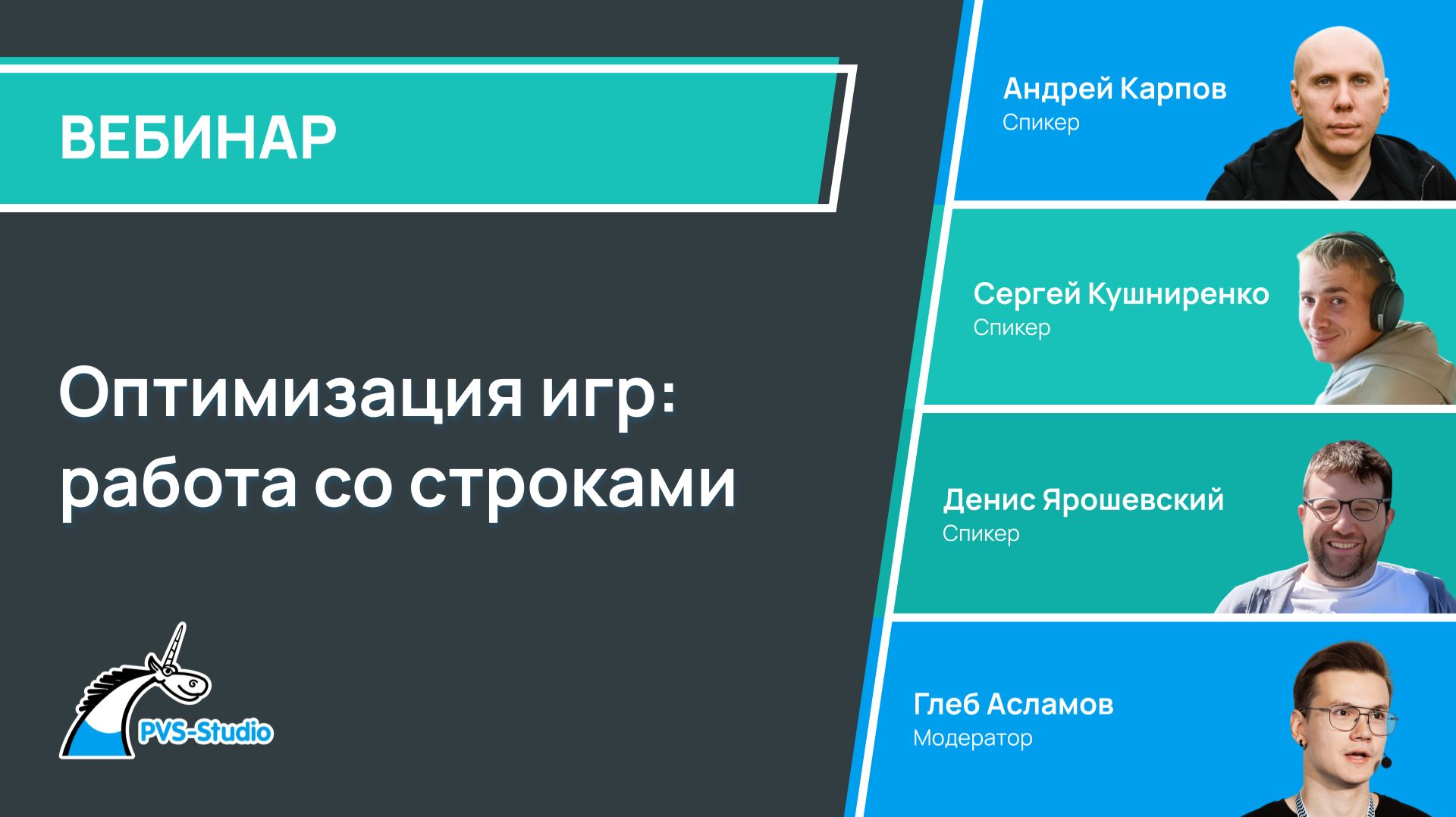 ВЕБИНАР

Оптимизация игр: работа со строками

PVS-Studio

Андрей Карпов
Спикер

Сергей Кушниренко
Спикер

Денис Ярошевский
Спикер

Глеб Асламов
Модератор